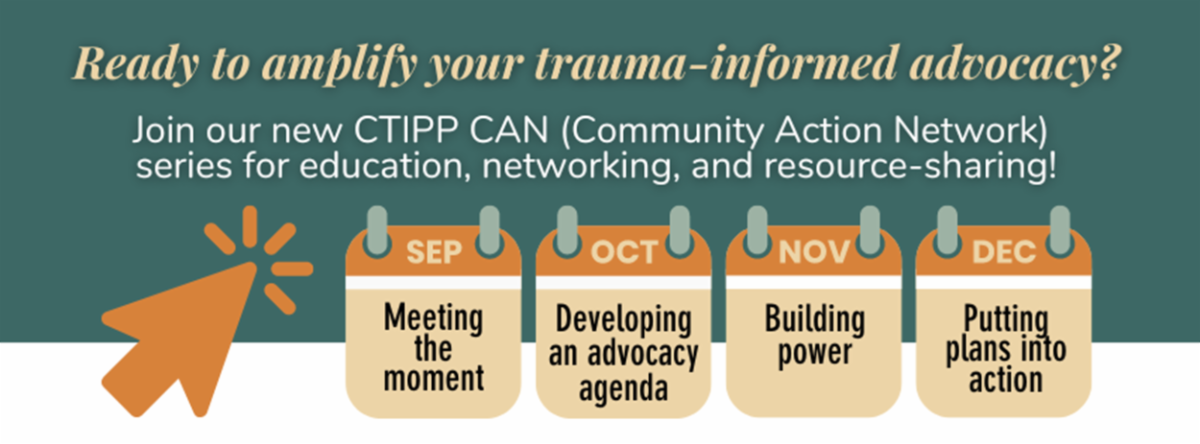 Ready to amplify your trauma-informed advocacy?

Join our new CTIPP CAN (Community Action Network) series for education, networking, and resource-sharing!

SEP
Meeting the moment

OCT
Developing an advocacy agenda

NOV
Building power

DEC
Putting plans into action